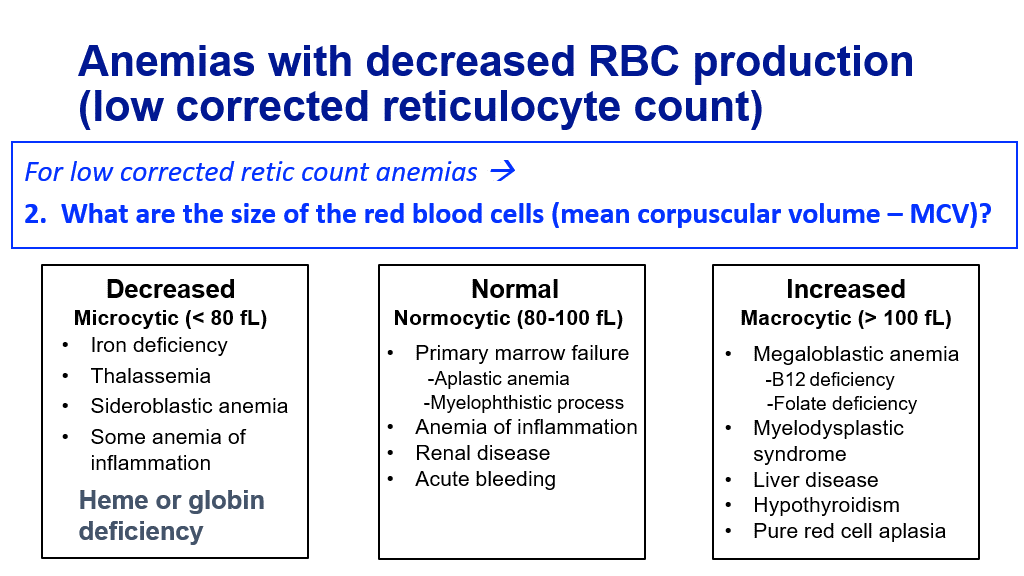 Anemias with decreased RBC production (low corrected reticulocyte count)

For low corrected retic count anemias →

2. What are the size of the red blood cells (mean corpuscular volume – MCV)?

Decreased
Microcytic (< 80 fL)
• Iron deficiency
• Thalassemia
• Sideroblastic anemia
• Some anemia of inflammation

Heme or globin deficiency

Normal
Normocytic (80-100 fL)
• Primary marrow failure
-Aplastic anemia
-Myelophthistic process
• Anemia of inflammation
• Renal disease
• Acute bleeding

Increased
Macrocytic (> 100 fL)
• Megaloblastic anemia
-B12 deficiency
-Folate deficiency
• Myelodysplastic syndrome
• Liver disease
• Hypothyroidism
• Pure red cell aplasia